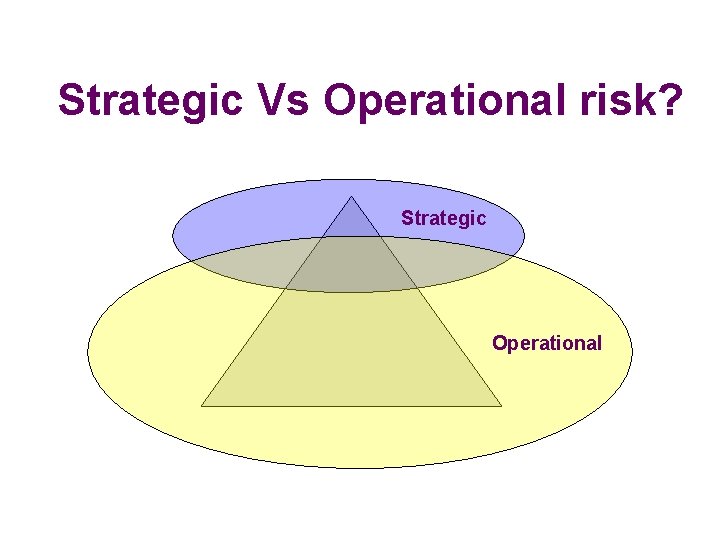 Strategic Vs Operational risk?

Strategic

Operational